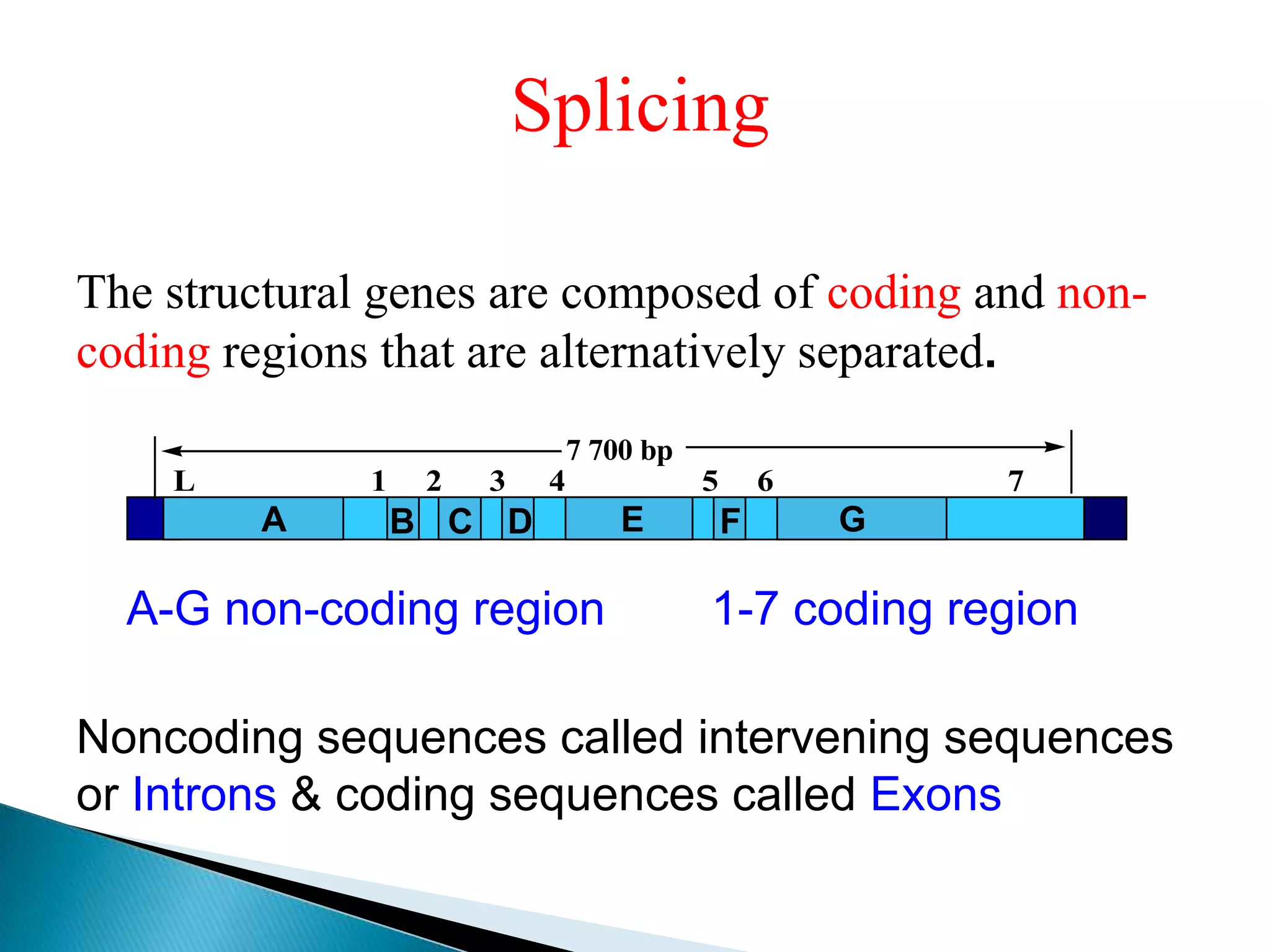 Splicing

The structural genes are composed of coding and non-coding regions that are alternatively separated.

7 700 bp

L 1 2 3 4 5 6 7

A B C D E F G

A-G non-coding region 1-7 coding region

Noncoding sequences called intervening sequences or Introns & coding sequences called Exons